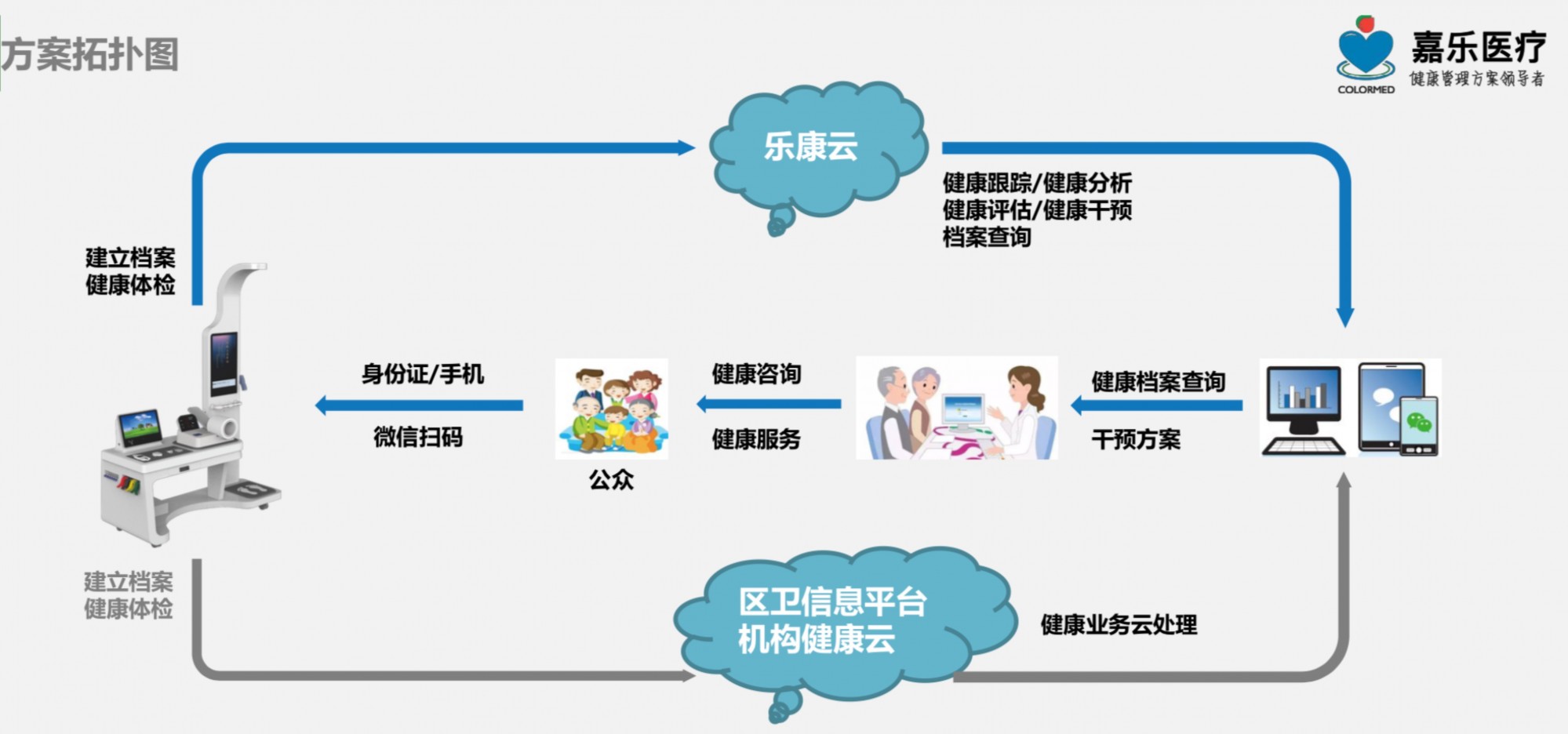 方案拓扑图

COLORMED
嘉乐医疗
健康管理方案领导者

乐康云

健康跟踪/健康分析
健康评估/健康干预
档案查询

建立档案
健康体检

身份证/手机
微信扫码

公众

健康咨询
健康服务

健康档案查询
干预方案

建立档案
健康体检

区卫信息平台
机构健康云

健康业务云处理